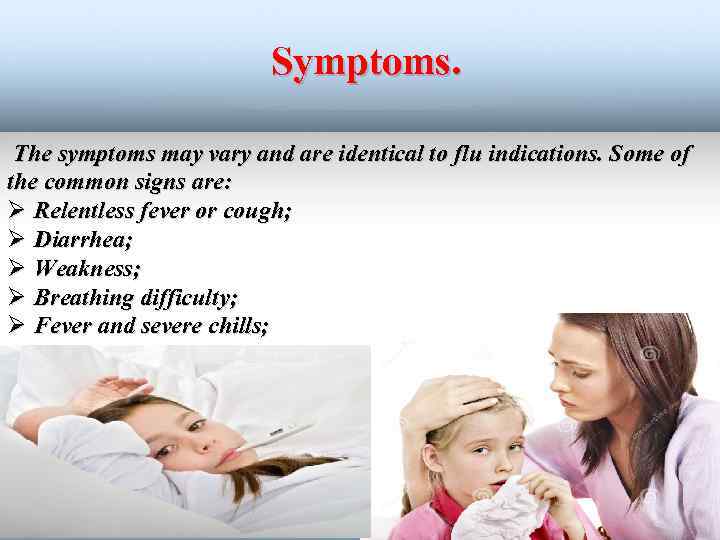 Symptoms.

The symptoms may vary and are identical to flu indications. Some of the common signs are:
➢ Relentless fever or cough;
➢ Diarrhea;
➢ Weakness;
➢ Breathing difficulty;
➢ Fever and severe chills;